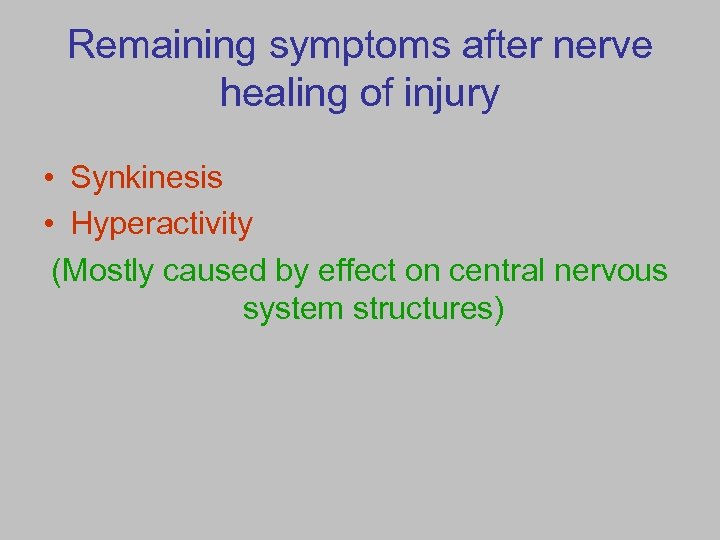 Remaining symptoms after nerve healing of injury

• Synkinesis
• Hyperactivity

(Mostly caused by effect on central nervous system structures)